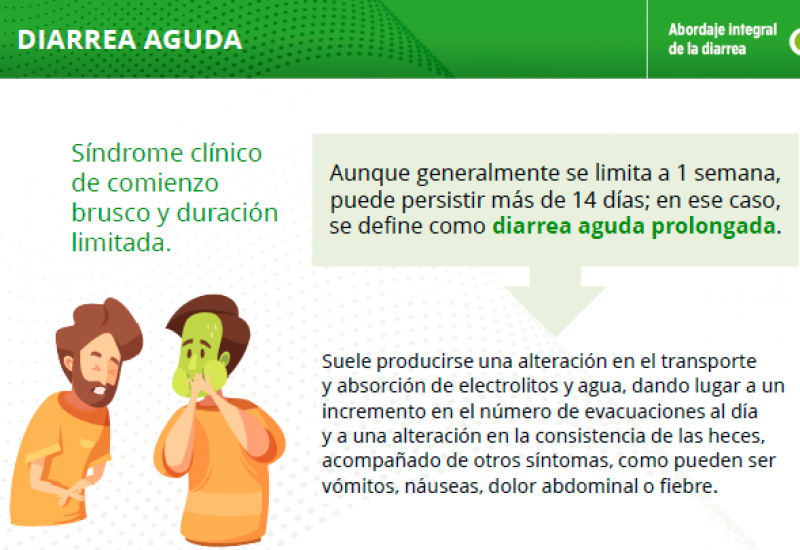 DIARREA AGUDA

Abordaje integral de la diarrea

Síndrome clínico de comienzo brusco y duración limitada.

Aunque generalmente se limita a 1 semana, puede persistir más de 14 días; en ese caso, se define como diarrea aguda prolongada.

Suele producirse una alteración en el transporte y absorción de electrolitos y agua, dando lugar a un incremento en el número de evacuaciones al día y a una alteración en la consistencia de las heces, acompañado de otros síntomas, como pueden ser vómitos, náuseas, dolor abdominal o fiebre.